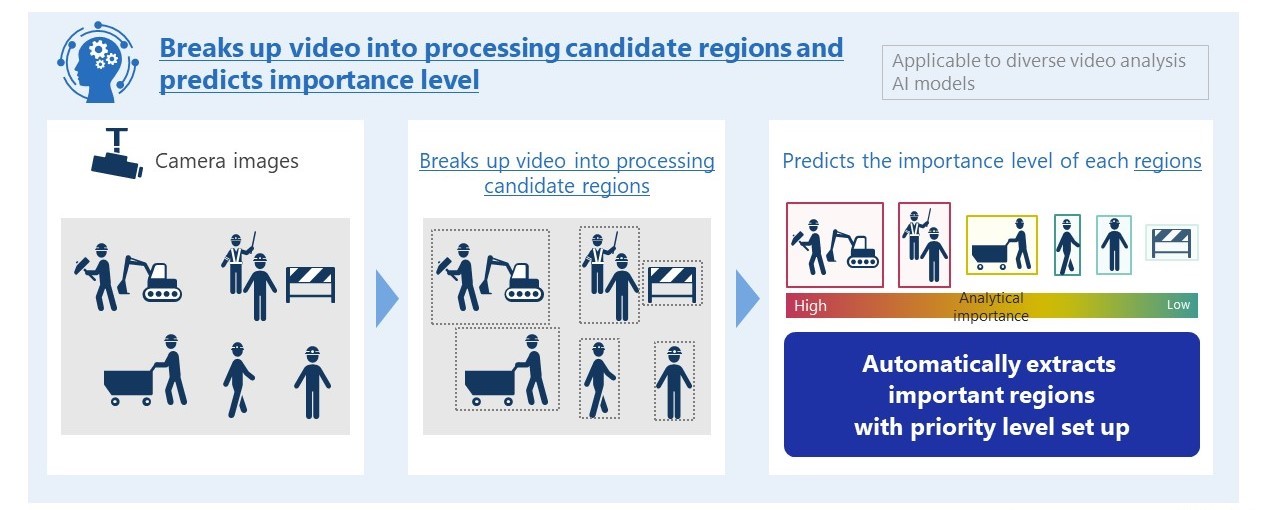 Breaks up video into processing candidate regions and predicts importance level

Applicable to diverse video analysis AI models

Camera images

Breaks up video into processing candidate regions

Predicts the importance level of each regions

High

Analytical importance

Low

Automatically extracts important regions with priority level set up